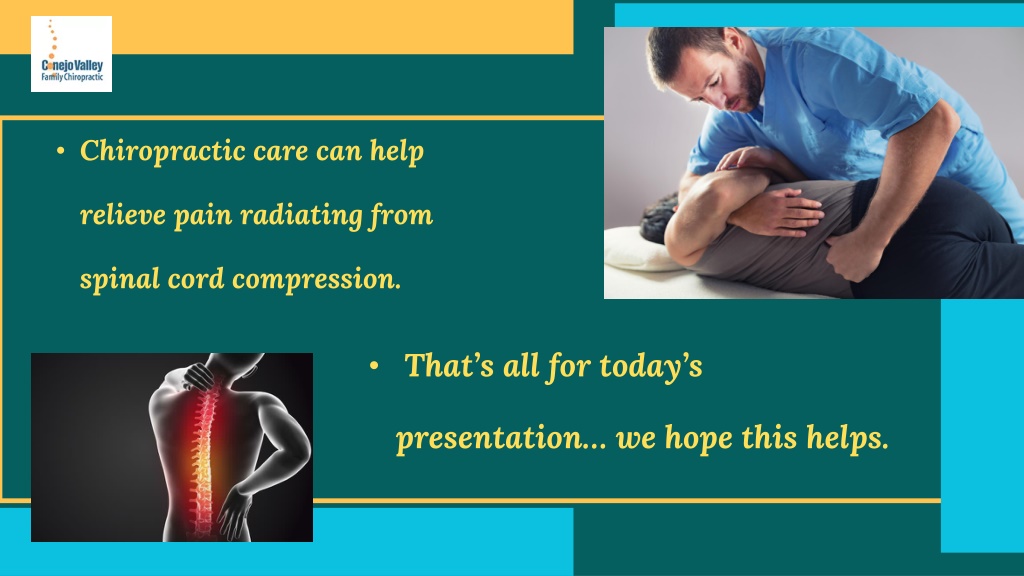 Conejo Valley
Family Chiropractic

• Chiropractic care can help relieve pain radiating from spinal cord compression.

• That's all for today's presentation... we hope this helps.